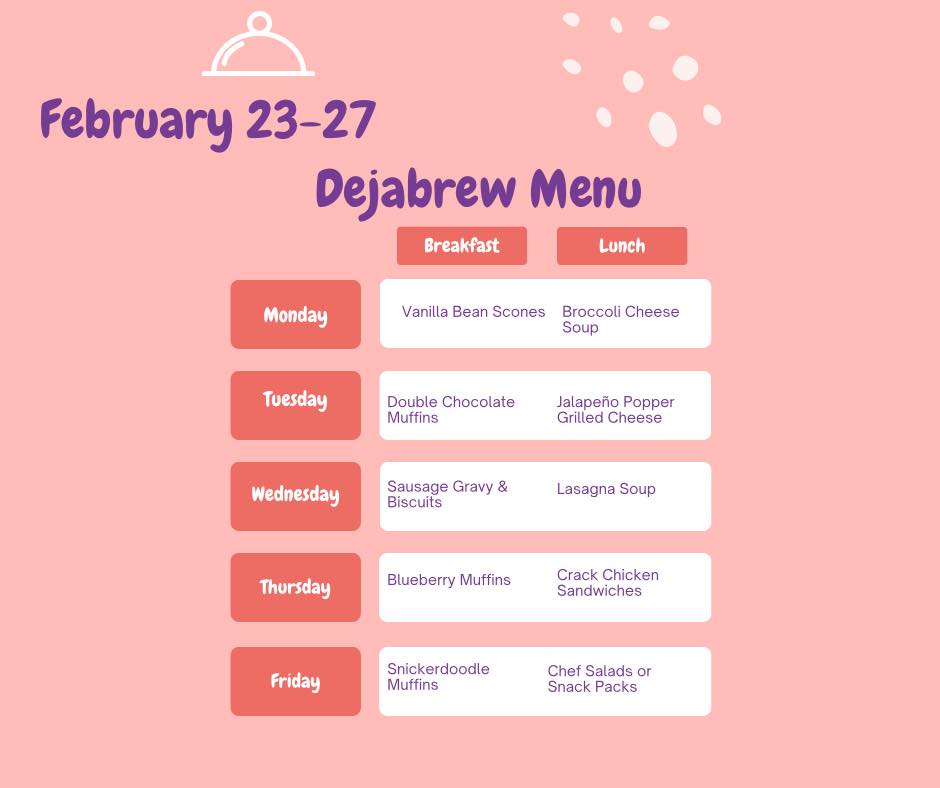 February 23-27

Dejabrew Menu

| | Breakfast | Lunch |
|---|---|---|
| Monday | Vanilla Bean Scones | Broccoli Cheese Soup |
| Tuesday | Double Chocolate Muffins | Jalapeño Popper Grilled Cheese |
| Wednesday | Sausage Gravy & Biscuits | Lasagna Soup |
| Thursday | Blueberry Muffins | Crack Chicken Sandwiches |
| Friday | Snickerdoodle Muffins | Chef Salads or Snack Packs |